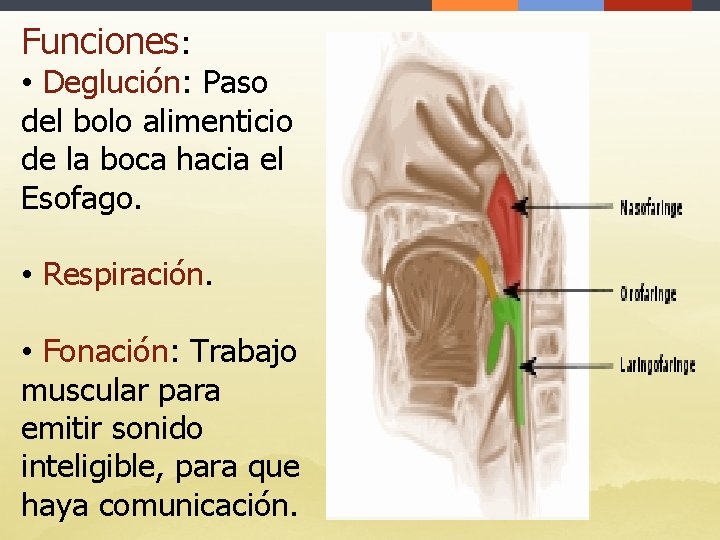 Funciones:

• Deglución: Paso del bolo alimenticio de la boca hacia el Esofago.

• Respiración.

• Fonación: Trabajo muscular para emitir sonido inteligible, para que haya comunicación.

Nasofaringe

Orofaringe

Laringofaringe